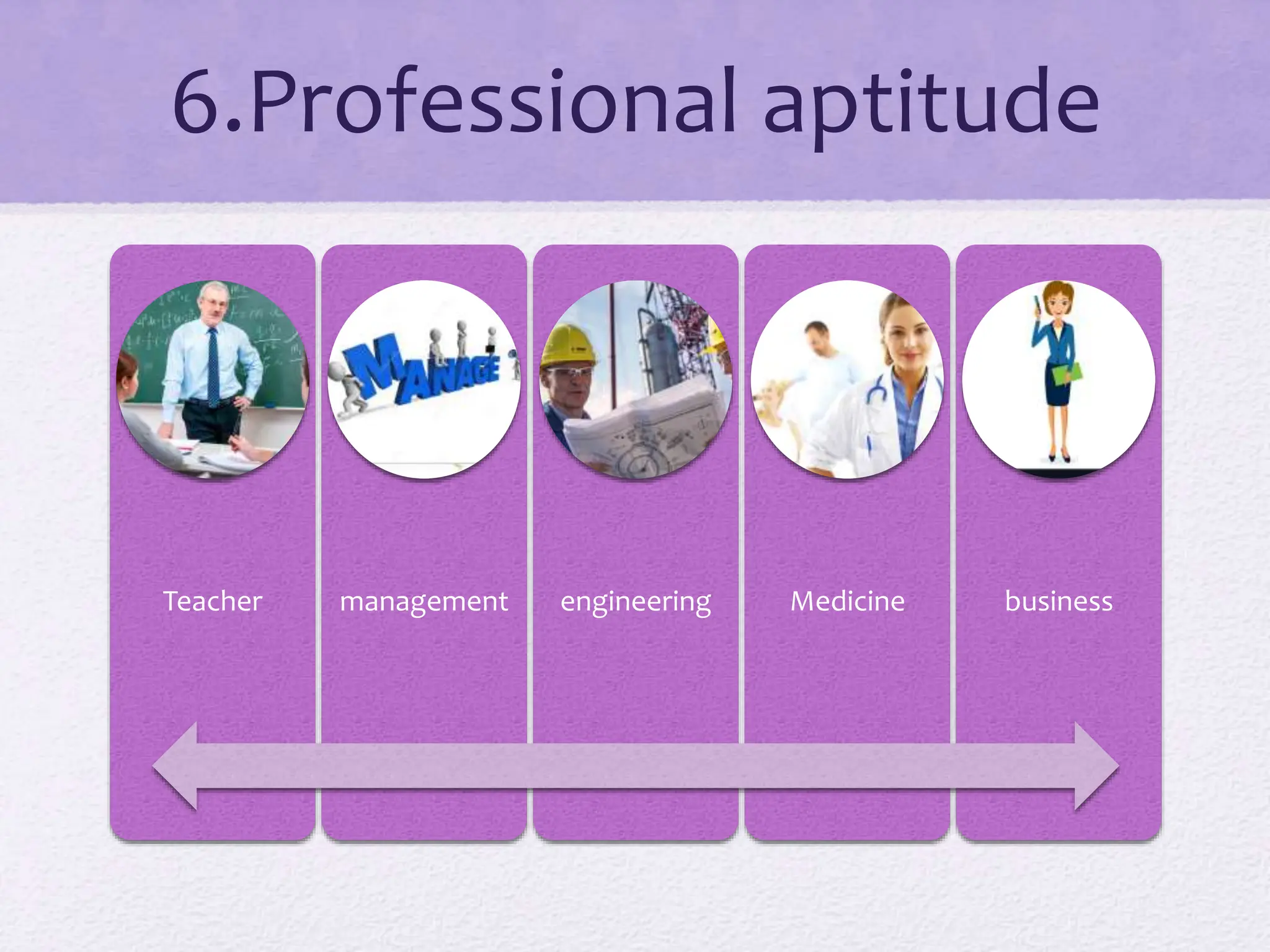 6.Professional aptitude

MANAGE

Teacher

management

engineering

Medicine

business